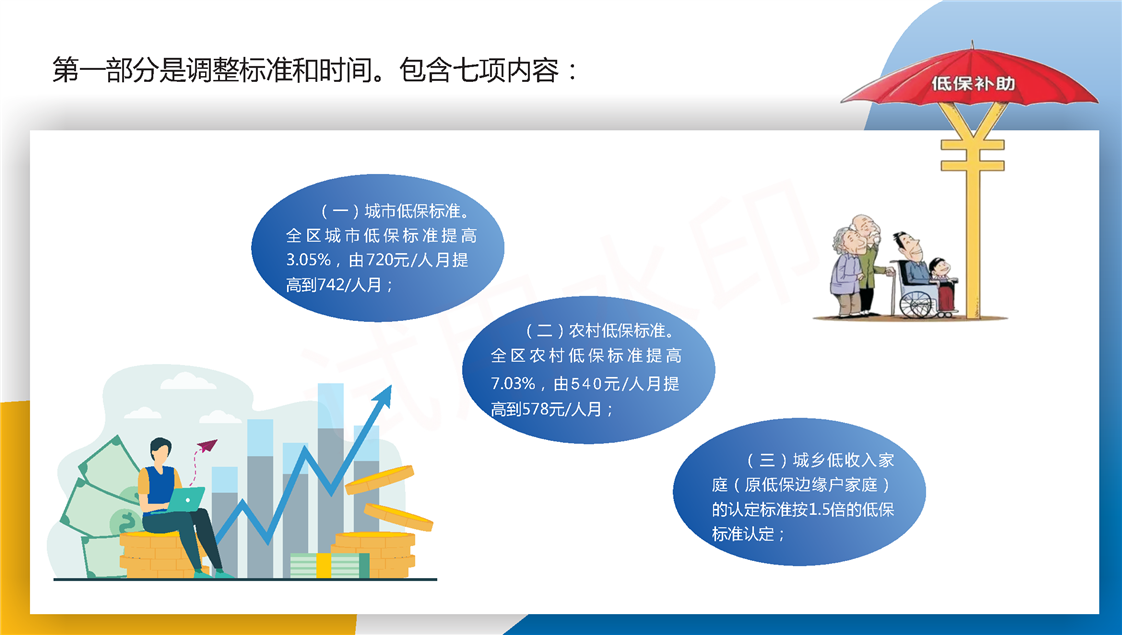 第一部分是调整标准和时间。包含七项内容：

低保补助

（一）城市低保标准。全区城市低保标准提高3.05%，由720元/人月提高到742/人月；

（二）农村低保标准。全区农村低保标准提高7.03%，由540元/人月提高到578元/人月；

（三）城乡低收入家庭（原低保边缘户家庭）的认定标准按1.5倍的低保标准认定；